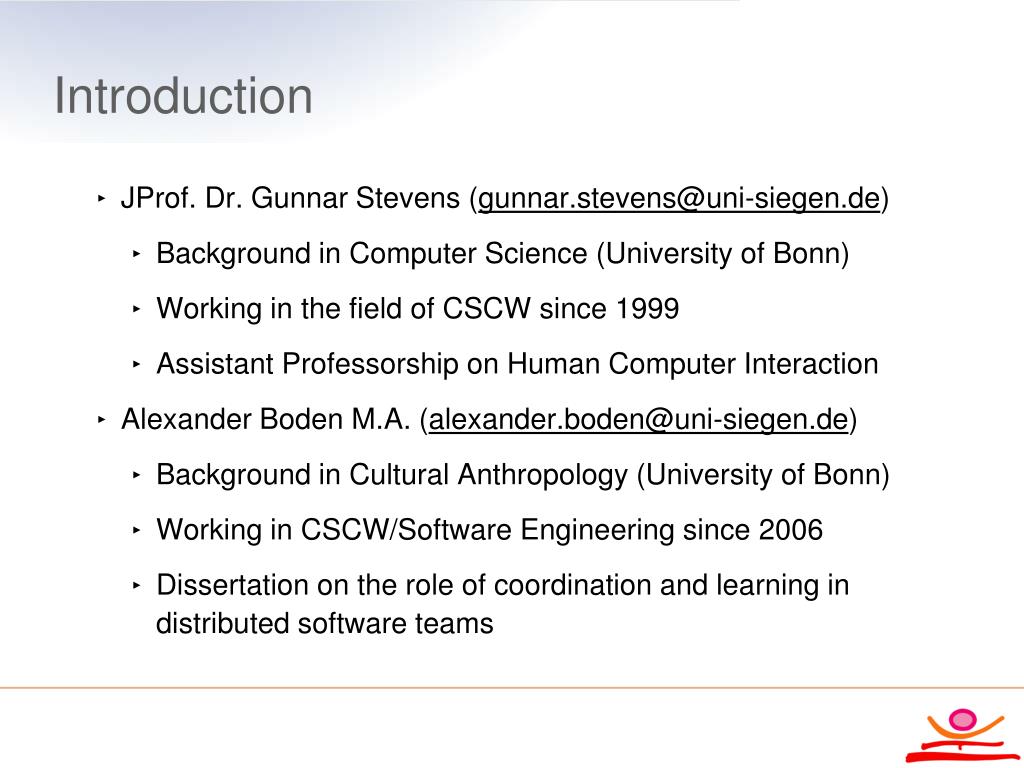 Introduction

‣ JProf. Dr. Gunnar Stevens (gunnar.stevens@uni-siegen.de)
  ‣ Background in Computer Science (University of Bonn)
  ‣ Working in the field of CSCW since 1999
  ‣ Assistant Professorship on Human Computer Interaction
‣ Alexander Boden M.A. (alexander.boden@uni-siegen.de)
  ‣ Background in Cultural Anthropology (University of Bonn)
  ‣ Working in CSCW/Software Engineering since 2006
  ‣ Dissertation on the role of coordination and learning in distributed software teams